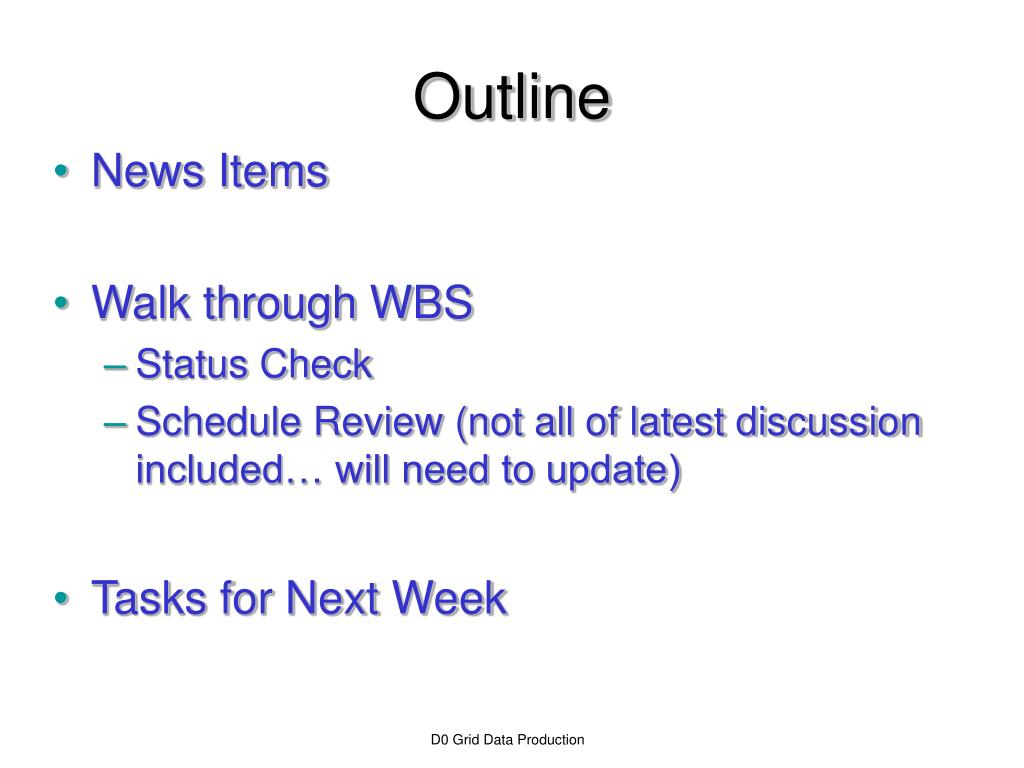 Outline

• News Items

• Walk through WBS
– Status Check
– Schedule Review (not all of latest discussion included… will need to update)

• Tasks for Next Week

D0 Grid Data Production